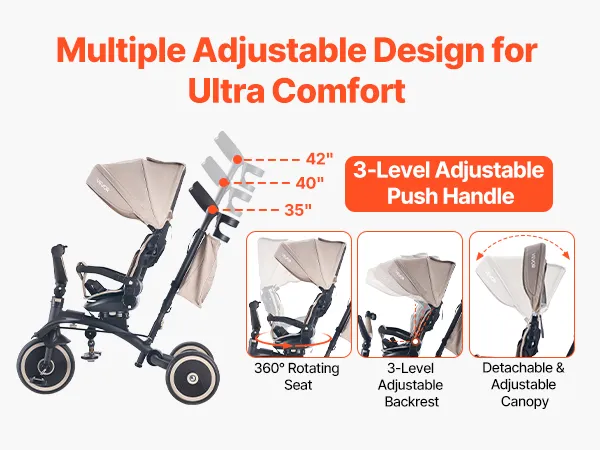 Multiple Adjustable Design for Ultra Comfort

42"
40"
35"

3-Level Adjustable Push Handle

360° Rotating Seat

3-Level Adjustable Backrest

Detachable & Adjustable Canopy